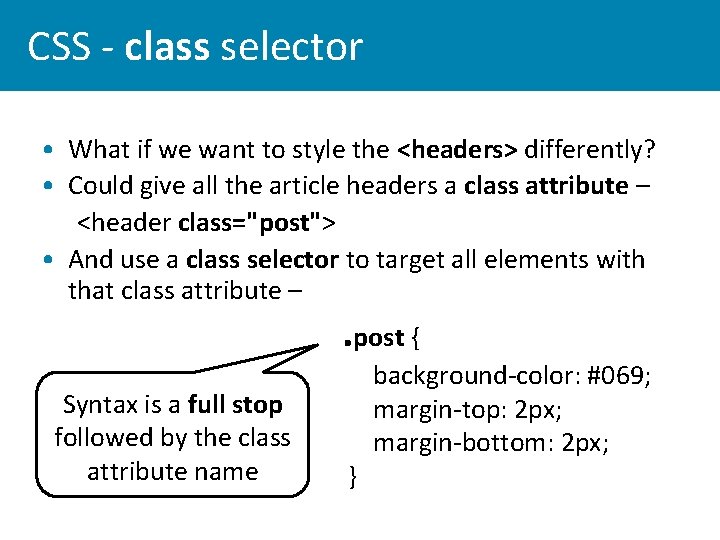 CSS - class selector

• What if we want to style the <headers> differently?
• Could give all the article headers a class attribute –
<header class="post">
• And use a class selector to target all elements with that class attribute –

.post {
background-color: #069;
margin-top: 2px;
margin-bottom: 2px;
}

Syntax is a full stop followed by the class attribute name